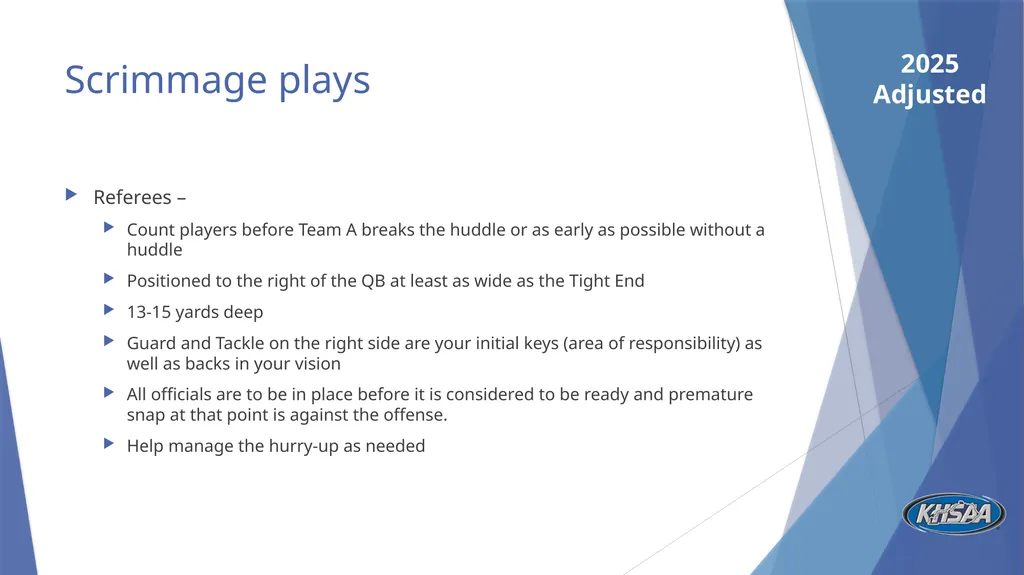 Scrimmage plays

2025 Adjusted

Referees –

Count players before Team A breaks the huddle or as early as possible without a huddle

Positioned to the right of the QB at least as wide as the Tight End

13-15 yards deep

Guard and Tackle on the right side are your initial keys (area of responsibility) as well as backs in your vision

All officials are to be in place before it is considered to be ready and premature snap at that point is against the offense.

Help manage the hurry-up as needed

KHSAA